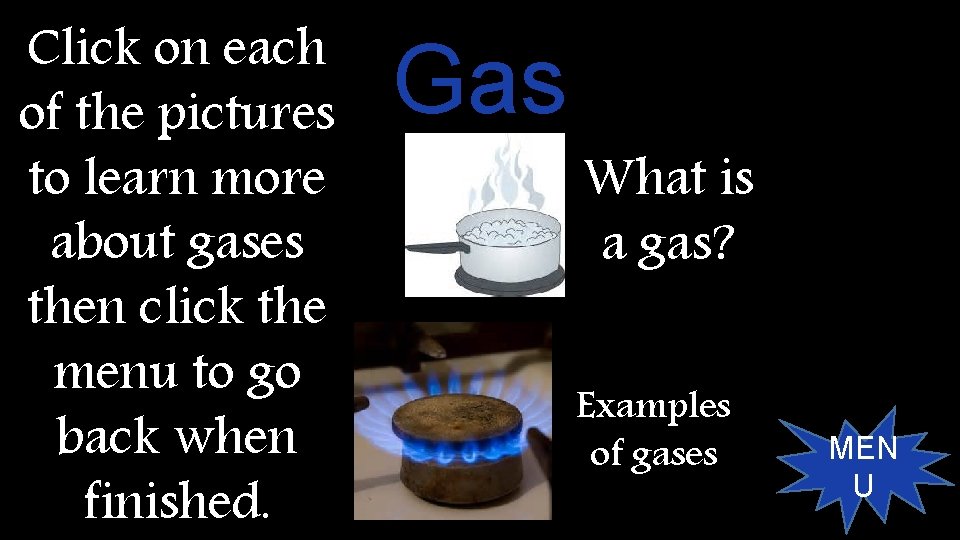 Click on each of the pictures to learn more about gases then click the menu to go back when finished.

Gas

What is a gas?

Examples of gases

MEN
U